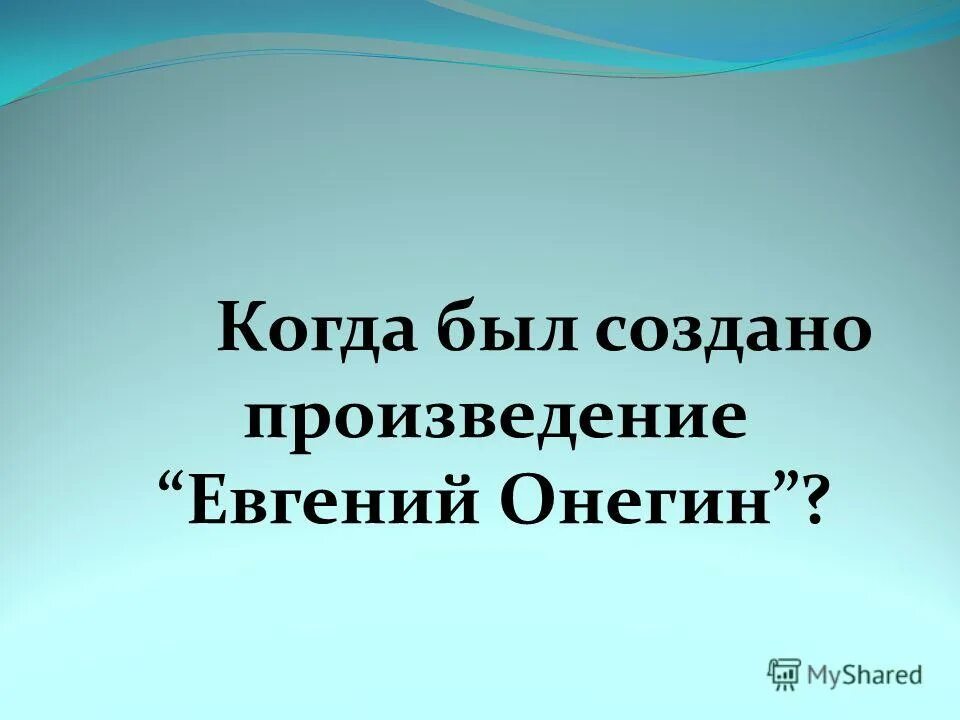 Когда был создано произведение “Евгений Онегин”?

MyShared